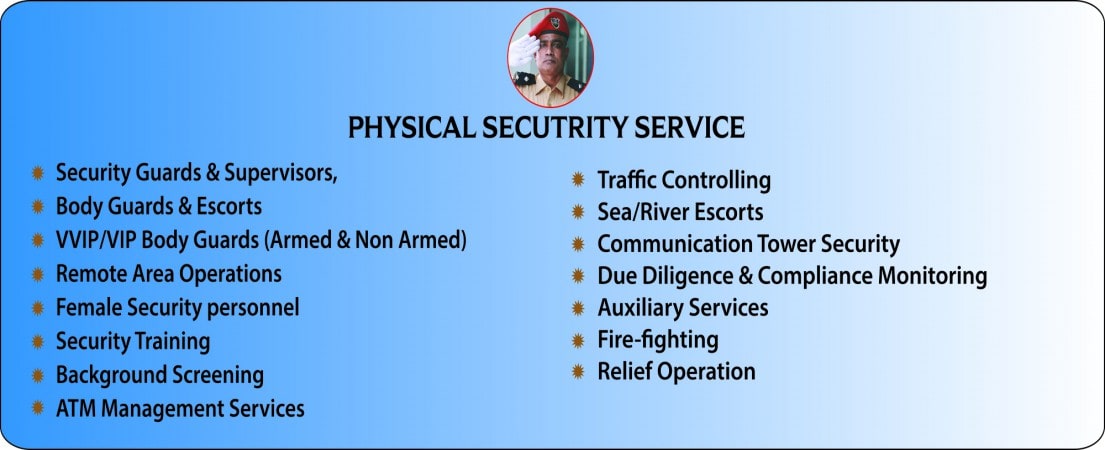 PHYSICAL SECUTRITY SERVICE

Security Guards & Supervisors,
Body Guards & Escorts
VVIP/VIP Body Guards (Armed & Non Armed)
Remote Area Operations
Female Security personnel
Security Training
Background Screening
ATM Management Services

Traffic Controlling
Sea/River Escorts
Communication Tower Security
Due Diligence & Compliance Monitoring
Auxiliary Services
Fire-fighting
Relief Operation